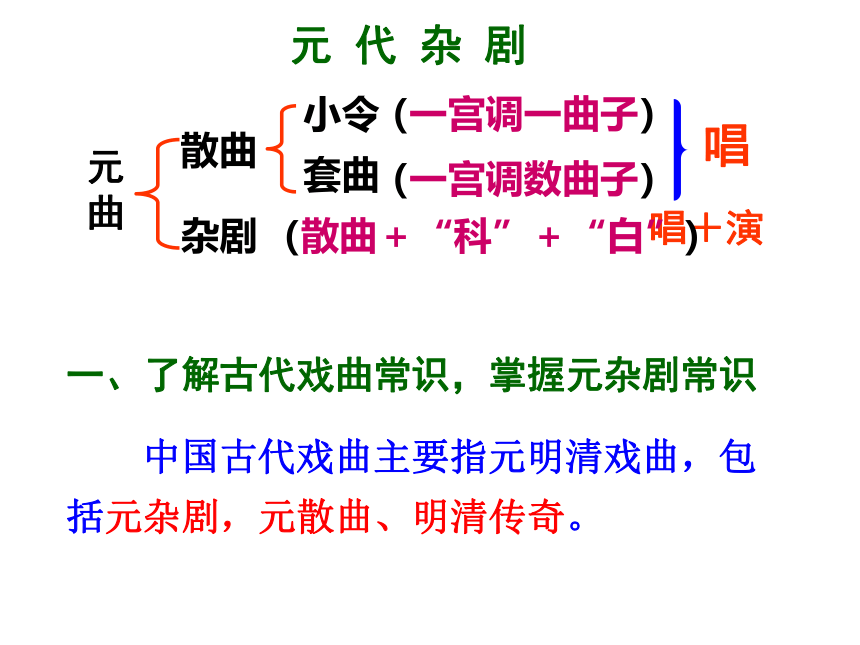 元 代 杂 剧

元曲

散曲

小令（一宫调一曲子）

套曲（一宫调数曲子）

唱

杂剧 （散曲＋“科”＋“白”）

唱＋演

一、了解古代戏曲常识，掌握元杂剧常识

中国古代戏曲主要指元明清戏曲，包括元杂剧，元散曲、明清传奇。